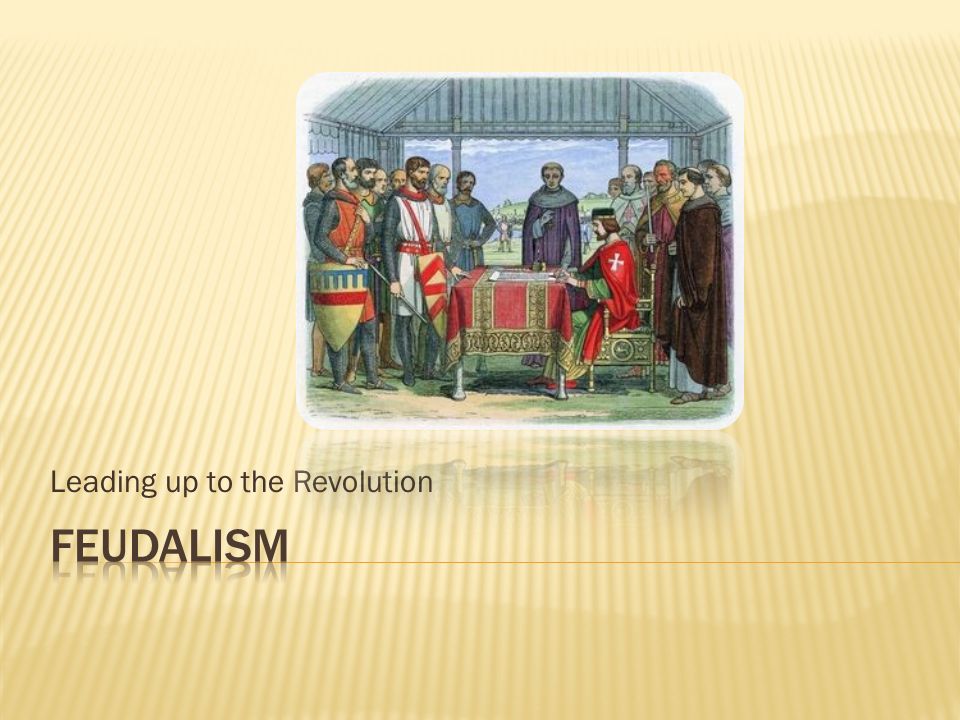 Leading up to the Revolution

FEUDALISM